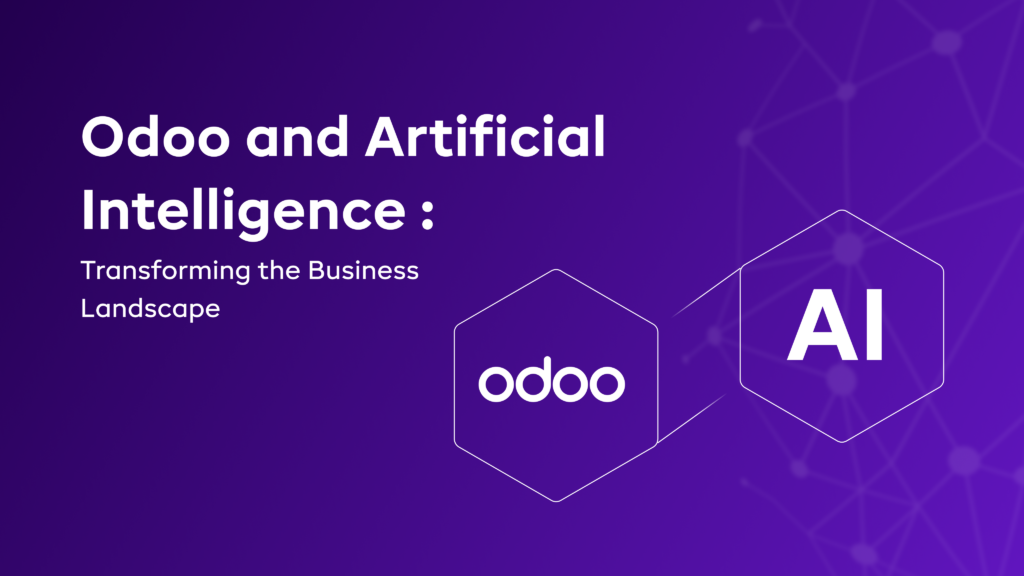 Odoo and Artificial Intelligence :

Transforming the Business Landscape

odoo

AI